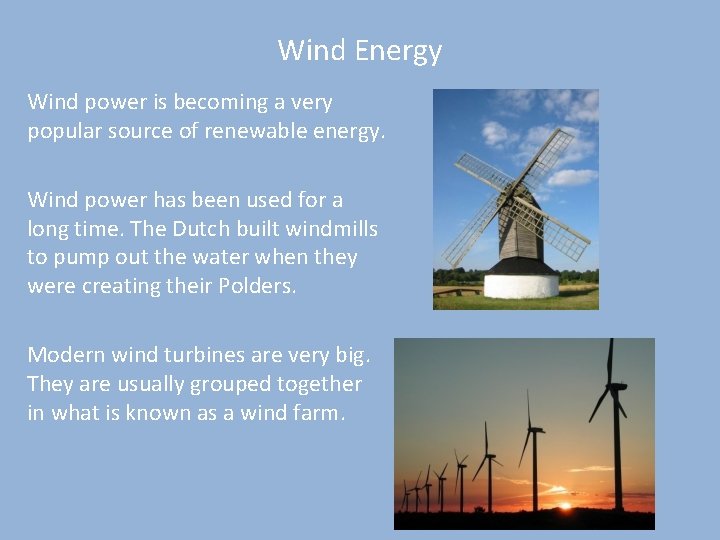 Wind Energy

Wind power is becoming a very popular source of renewable energy.

Wind power has been used for a long time. The Dutch built windmills to pump out the water when they were creating their Polders.

Modern wind turbines are very big. They are usually grouped together in what is known as a wind farm.